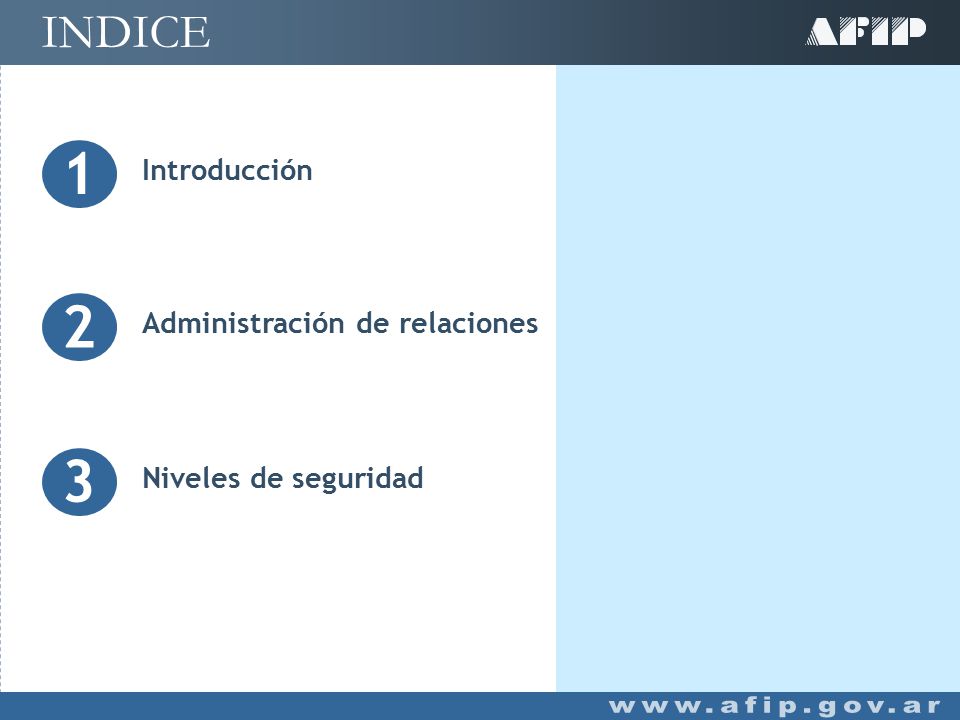 INDICE

AFIP

1 Introducción

2 Administración de relaciones

3 Niveles de seguridad

www.afip.gov.ar